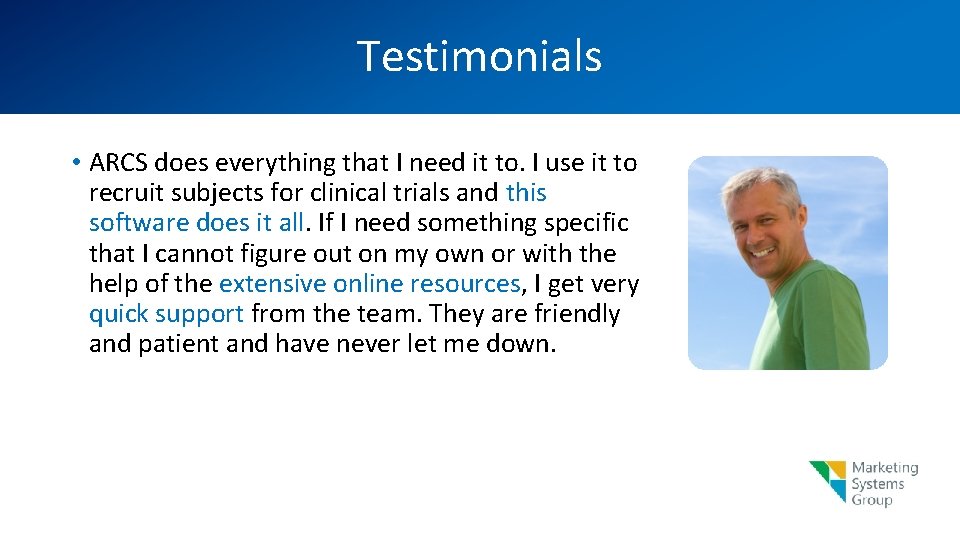 Testimonials

• ARCS does everything that I need it to. I use it to recruit subjects for clinical trials and this software does it all. If I need something specific that I cannot figure out on my own or with the help of the extensive online resources, I get very quick support from the team. They are friendly and patient and have never let me down.

Marketing Systems Group